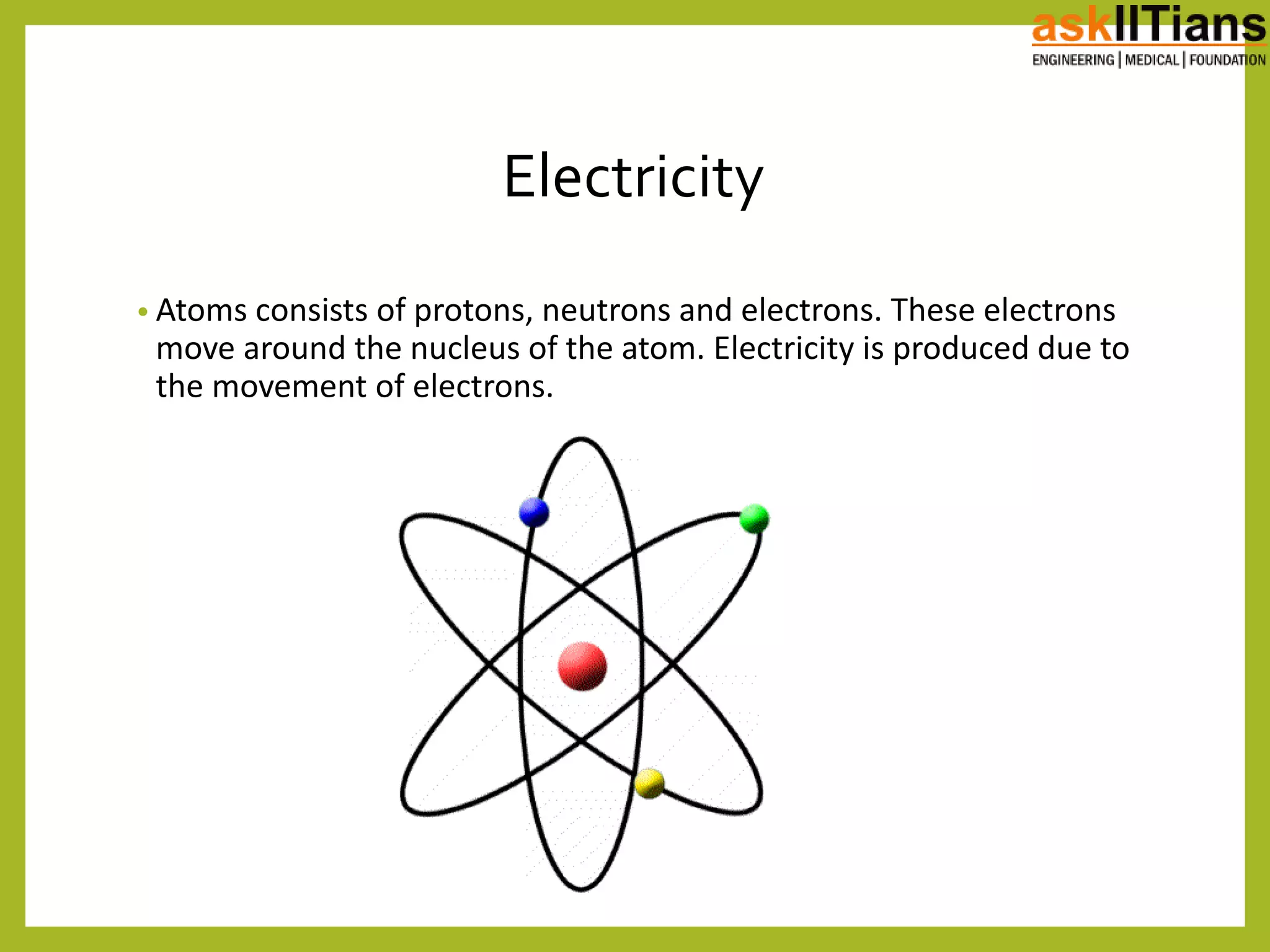 askIITians
ENGINEERING | MEDICAL | FOUNDATION

Electricity

• Atoms consists of protons, neutrons and electrons. These electrons move around the nucleus of the atom. Electricity is produced due to the movement of electrons.